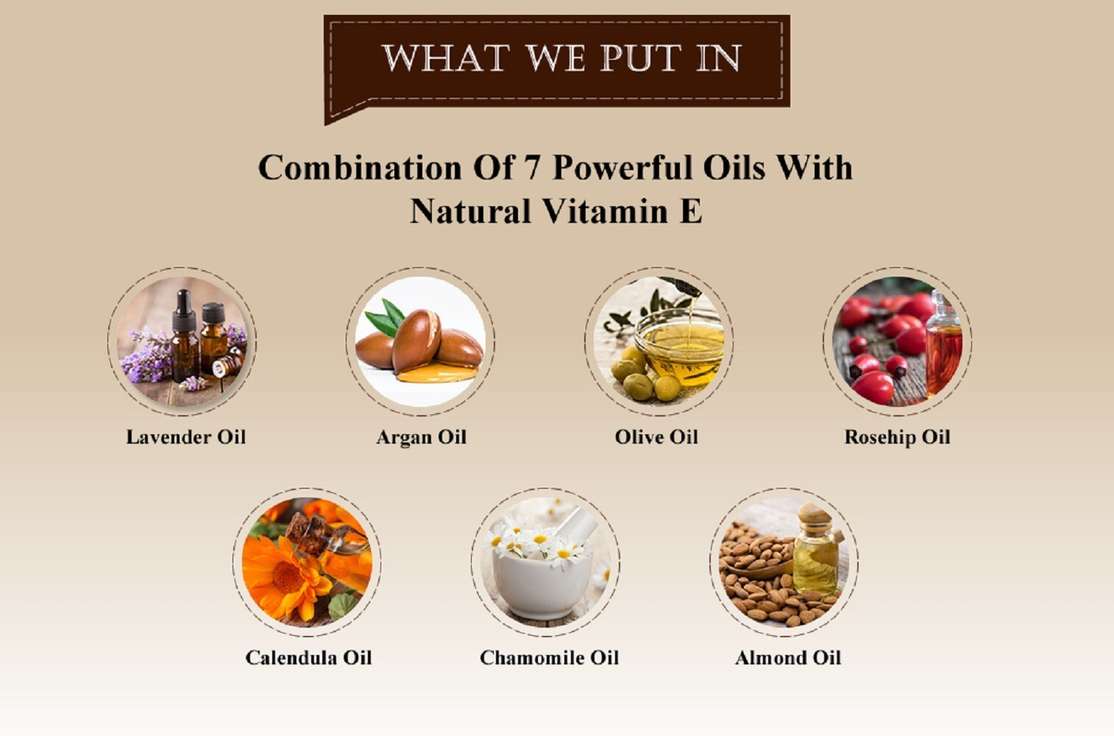 WHAT WE PUT IN

Combination Of 7 Powerful Oils With Natural Vitamin E

Lavender Oil

Argan Oil

Olive Oil

Rosehip Oil

Calendula Oil

Chamomile Oil

Almond Oil